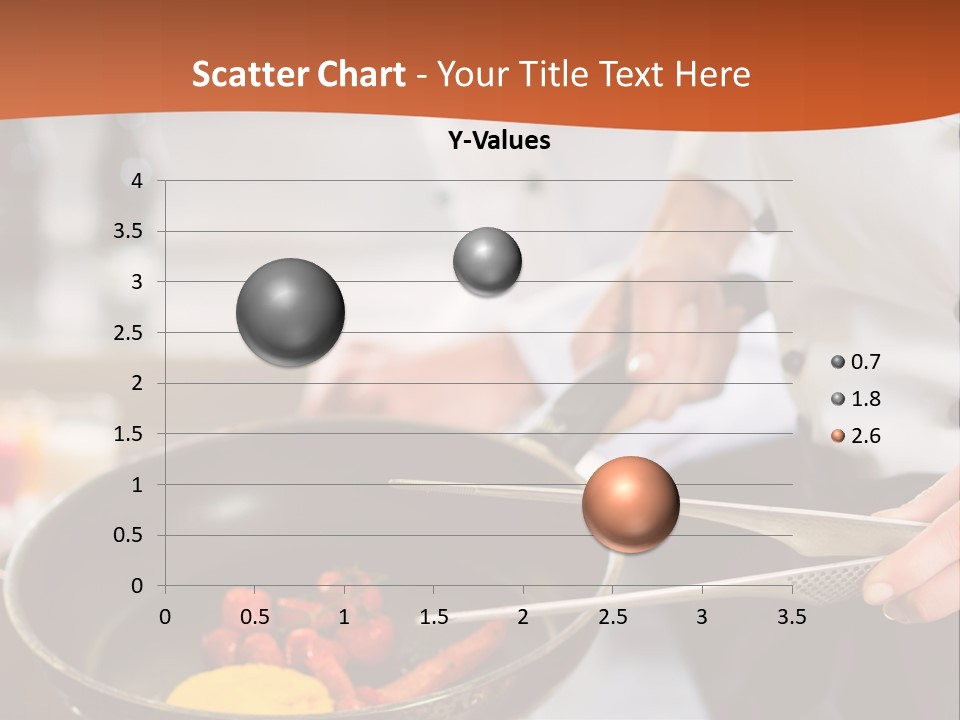 Scatter Chart - Your Title Text Here

Y-Values

4
3.5
3
2.5
2
1.5
1
0.5
0

0 0.5 1 1.5 2 2.5 3 3.5

0.7
1.8
2.6